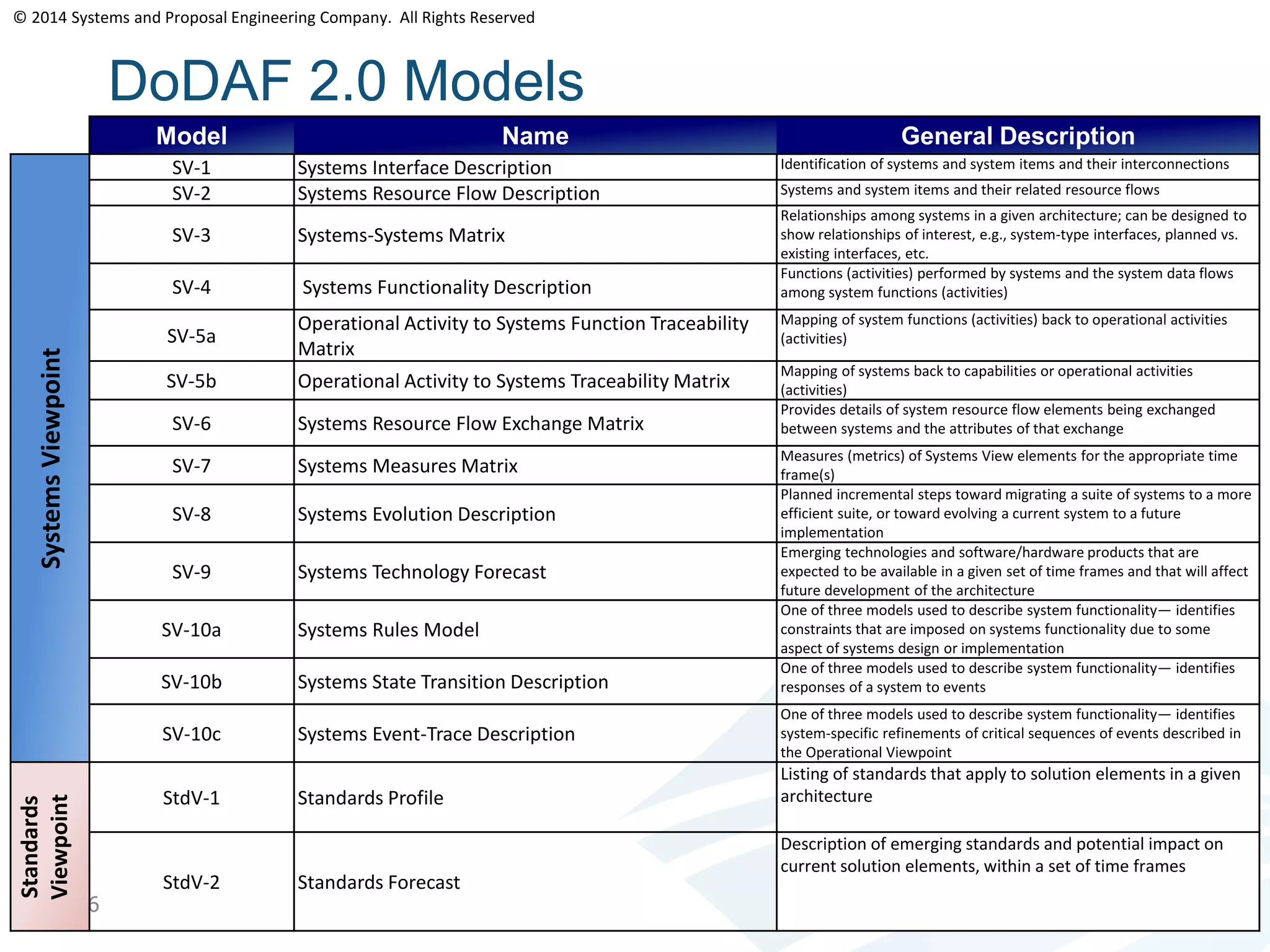 © 2014 Systems and Proposal Engineering Company. All Rights Reserved

DoDAF 2.0 Models

| | Model | Name | General Description |
|---|---|---|---|
| Systems Viewpoint | SV-1 | Systems Interface Description | Identification of systems and system items and their interconnections |
| | SV-2 | Systems Resource Flow Description | Systems and system items and their related resource flows |
| | SV-3 | Systems-Systems Matrix | Relationships among systems in a given architecture; can be designed to show relationships of interest, e.g., system-type interfaces, planned vs. existing interfaces, etc. |
| | SV-4 | Systems Functionality Description | Functions (activities) performed by systems and the system data flows among system functions (activities) |
| | SV-5a | Operational Activity to Systems Function Traceability Matrix | Mapping of system functions (activities) back to operational activities (activities) |
| | SV-5b | Operational Activity to Systems Traceability Matrix | Mapping of systems back to capabilities or operational activities (activities) |
| | SV-6 | Systems Resource Flow Exchange Matrix | Provides details of system resource flow elements being exchanged between systems and the attributes of that exchange |
| | SV-7 | Systems Measures Matrix | Measures (metrics) of Systems View elements for the appropriate time frame(s) |
| | SV-8 | Systems Evolution Description | Planned incremental steps toward migrating a suite of systems to a more efficient suite, or toward evolving a current system to a future implementation |
| | SV-9 | Systems Technology Forecast | Emerging technologies and software/hardware products that are expected to be available in a given set of time frames and that will affect future development of the architecture |
| | SV-10a | Systems Rules Model | One of three models used to describe system functionality— identifies constraints that are imposed on systems functionality due to some aspect of systems design or implementation |
| | SV-10b | Systems State Transition Description | One of three models used to describe system functionality— identifies responses of a system to events |
| | SV-10c | Systems Event-Trace Description | One of three models used to describe system functionality— identifies system-specific refinements of critical sequences of events described in the Operational Viewpoint |
| Standards Viewpoint | StdV-1 | Standards Profile | Listing of standards that apply to solution elements in a given architecture |
| | StdV-2 | Standards Forecast | Description of emerging standards and potential impact on current solution elements, within a set of time frames |

6